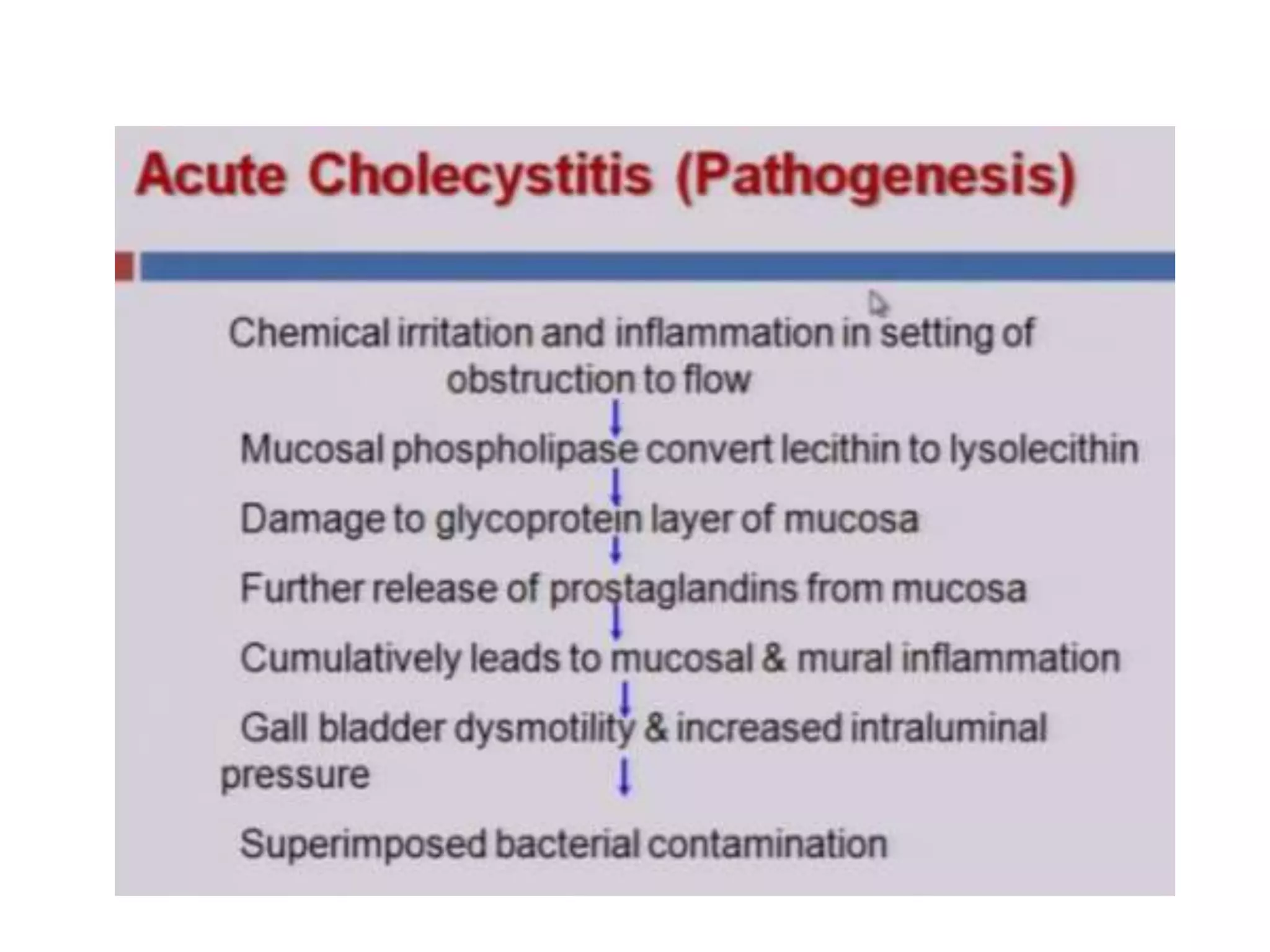 Acute Cholecystitis (Pathogenesis)

Chemical irritation and inflammation in setting of obstruction to flow

↓

Mucosal phospholipase convert lecithin to lysolecithin

↓

Damage to glycoprotein layer of mucosa

↓

Further release of prostaglandins from mucosa

↓

Cumulatively leads to mucosal & mural inflammation

↓

Gall bladder dysmotility & increased intraluminal pressure

↓

Superimposed bacterial contamination